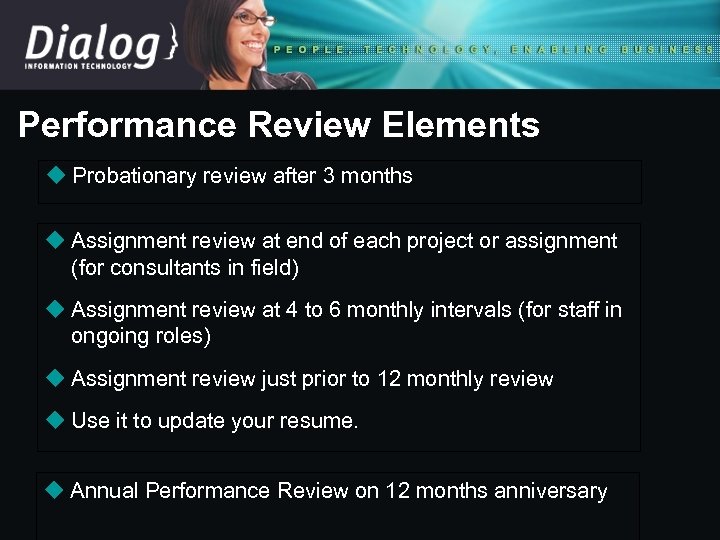 Dialog}
INFORMATION TECHNOLOGY
PEOPLE, TECHNOLOGY, ENABLING BUSINESS

Performance Review Elements

◆ Probationary review after 3 months

◆ Assignment review at end of each project or assignment (for consultants in field)

◆ Assignment review at 4 to 6 monthly intervals (for staff in ongoing roles)

◆ Assignment review just prior to 12 monthly review

◆ Use it to update your resume.

◆ Annual Performance Review on 12 months anniversary